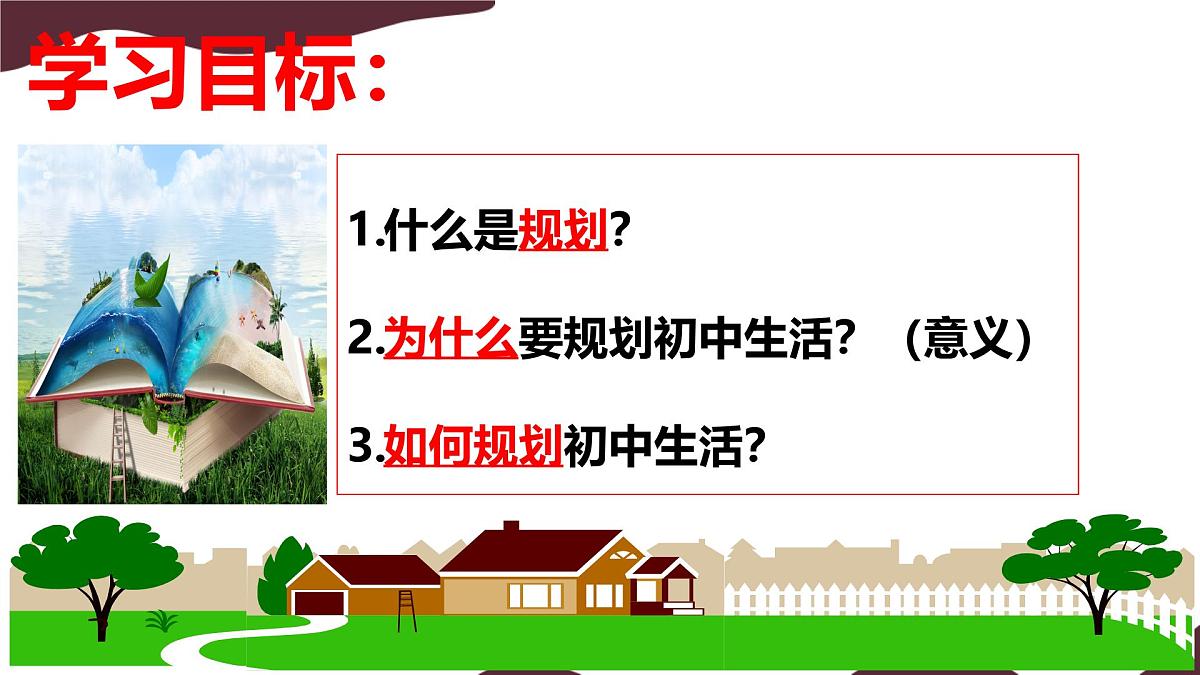 学习目标：

1.什么是规划？

2.为什么要规划初中生活？（意义）

3.如何规划初中生活？